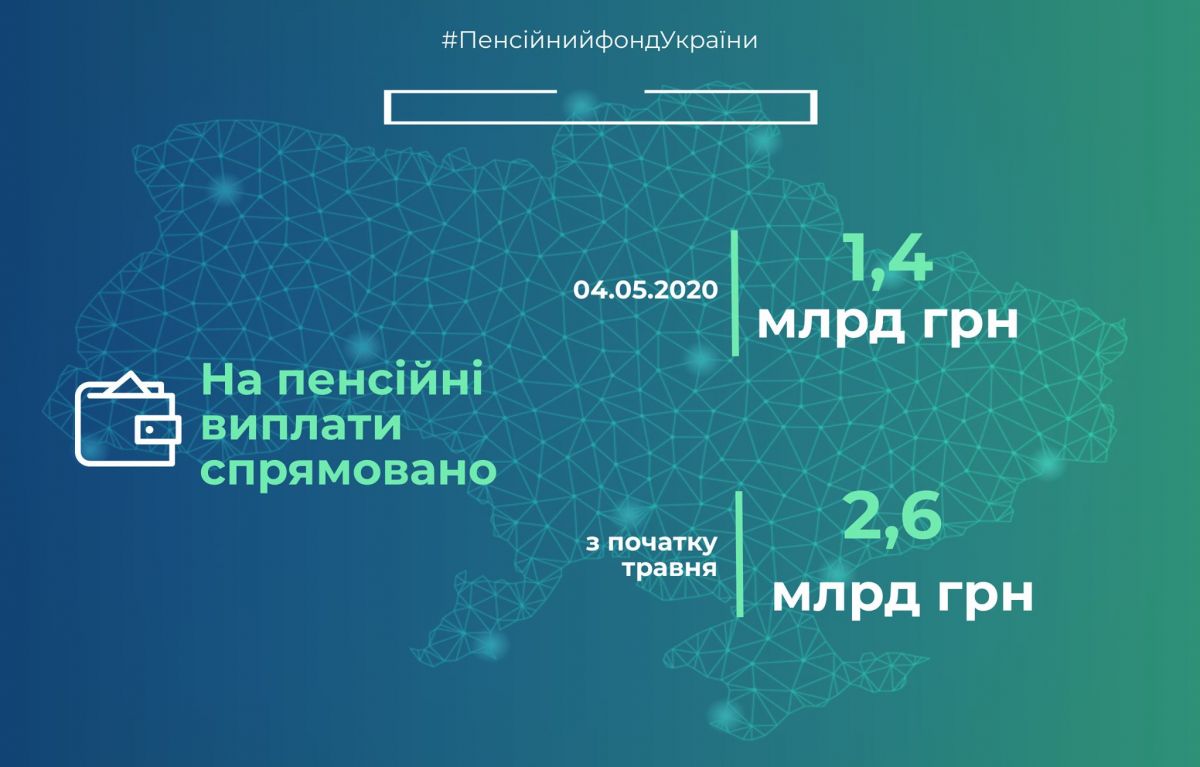 #ПенсійнийфондУкраїни

На пенсійні виплати спрямовано

04.05.2020

1,4 млрд грн

з початку травня

2,6 млрд грн